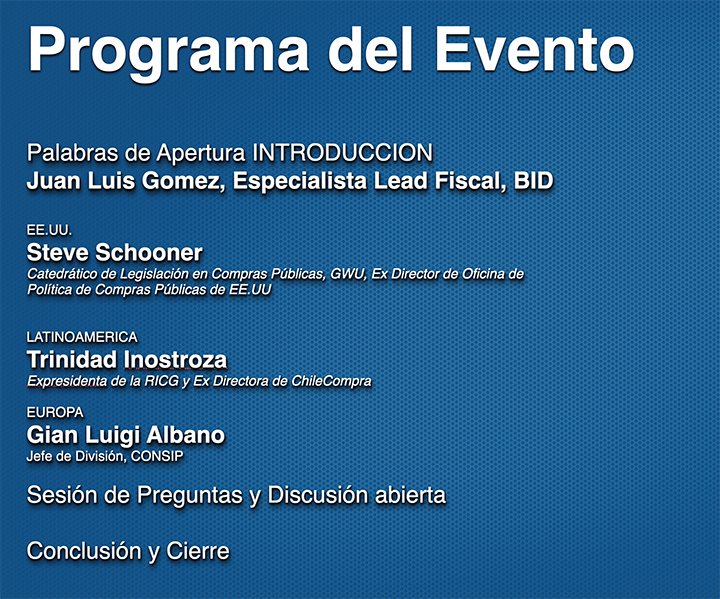 Programa del Evento

Palabras de Apertura INTRODUCCION
Juan Luis Gomez, Especialista Lead Fiscal, BID

EE.UU.
Steve Schooner
Catedrático de Legislación en Compras Públicas, GWU, Ex Director de Oficina de Política de Compras Públicas de EE.UU

LATINOAMERICA
Trinidad Inostroza
Expresidenta de la RICG y Ex Directora de ChileCompra

EUROPA
Gian Luigi Albano
Jefe de División, CONSIP

Sesión de Preguntas y Discusión abierta

Conclusión y Cierre